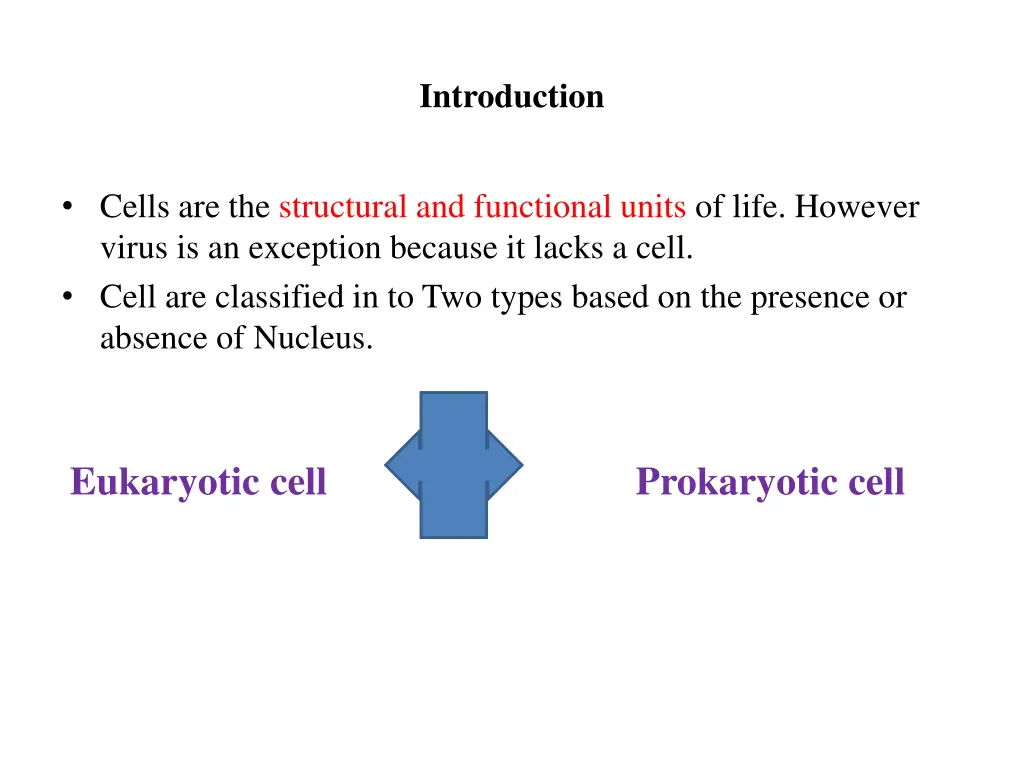 Introduction

• Cells are the structural and functional units of life. However virus is an exception because it lacks a cell.
• Cell are classified in to Two types based on the presence or absence of Nucleus.

Eukaryotic cell

Prokaryotic cell